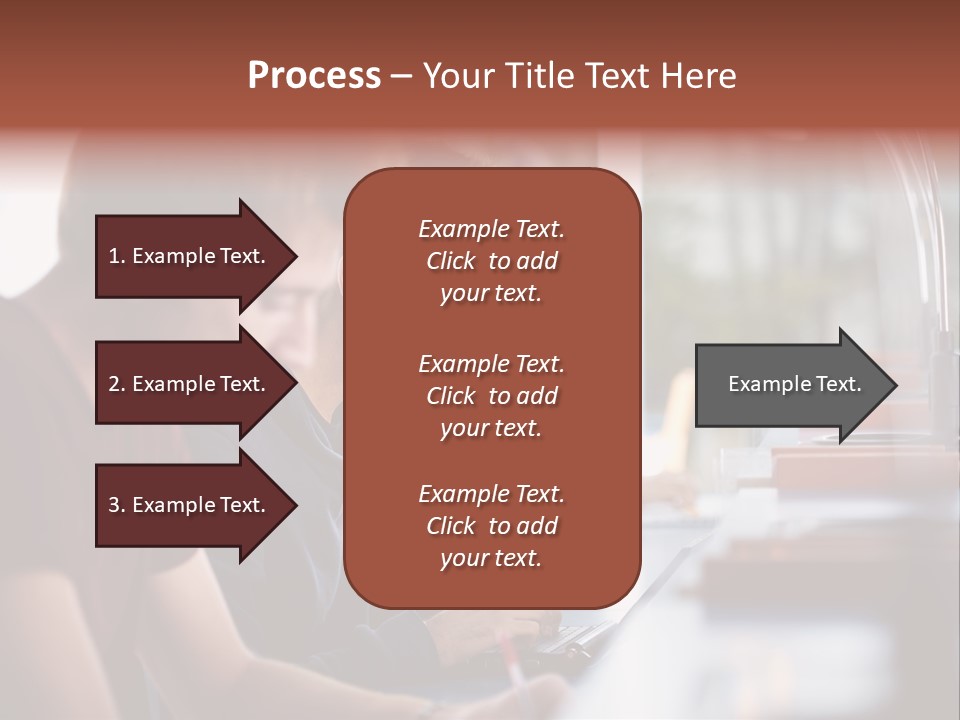 Process – Your Title Text Here

1. Example Text.

2. Example Text.

3. Example Text.

Example Text. Click to add your text.

Example Text. Click to add your text.

Example Text. Click to add your text.

Example Text.